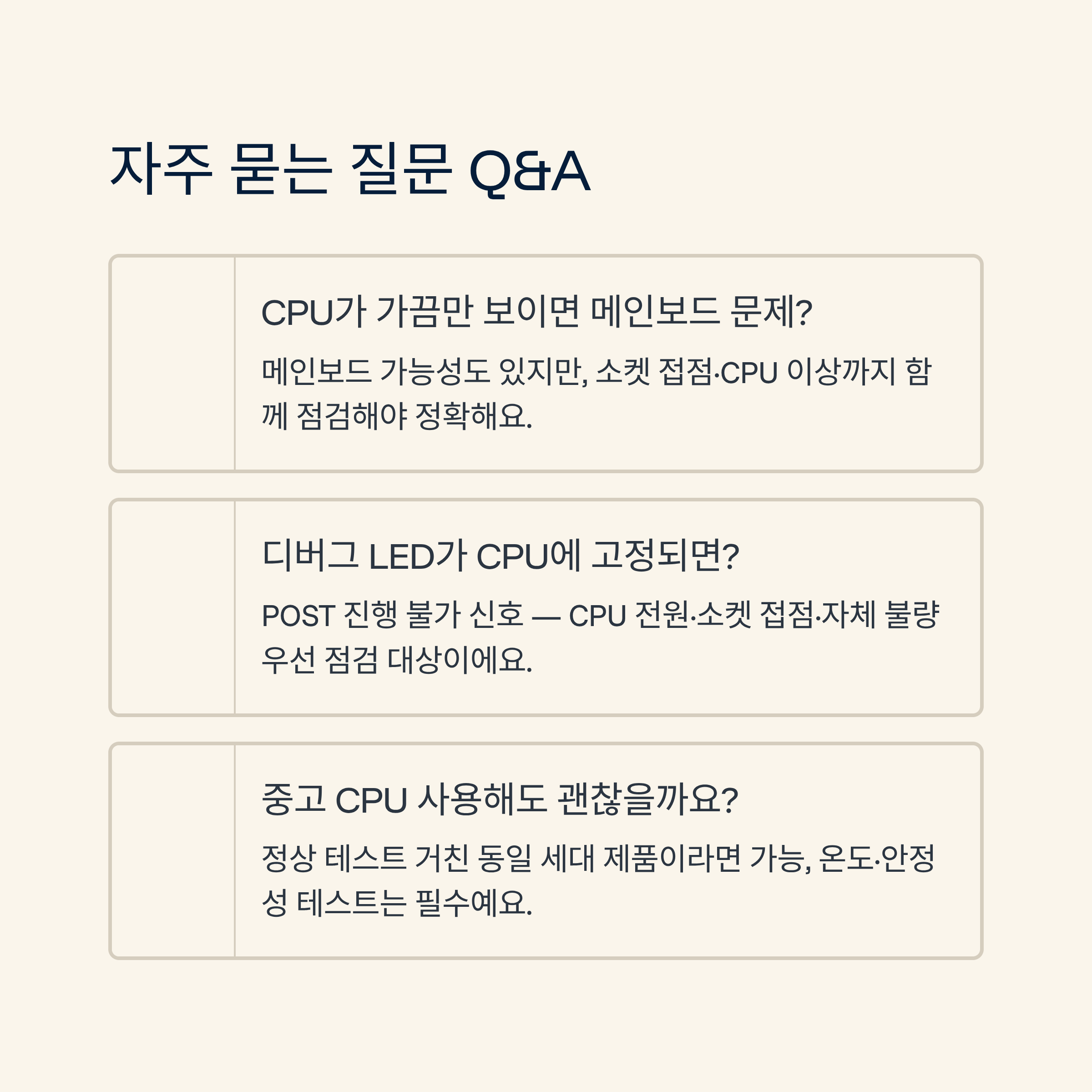 자주 묻는 질문 Q&A

CPU가 가끔만 보이면 메인보드 문제?

메인보드 가능성도 있지만, 소켓 접점·CPU 이상까지 함께 점검해야 정확해요.

디버그 LED가 CPU에 고정되면?

POST 진행 불가 신호 — CPU 전원·소켓 접점·자체 불량 우선 점검 대상이에요.

중고 CPU 사용해도 괜찮을까요?

정상 테스트 거친 동일 세대 제품이라면 가능, 온도·안정성 테스트는 필수예요.